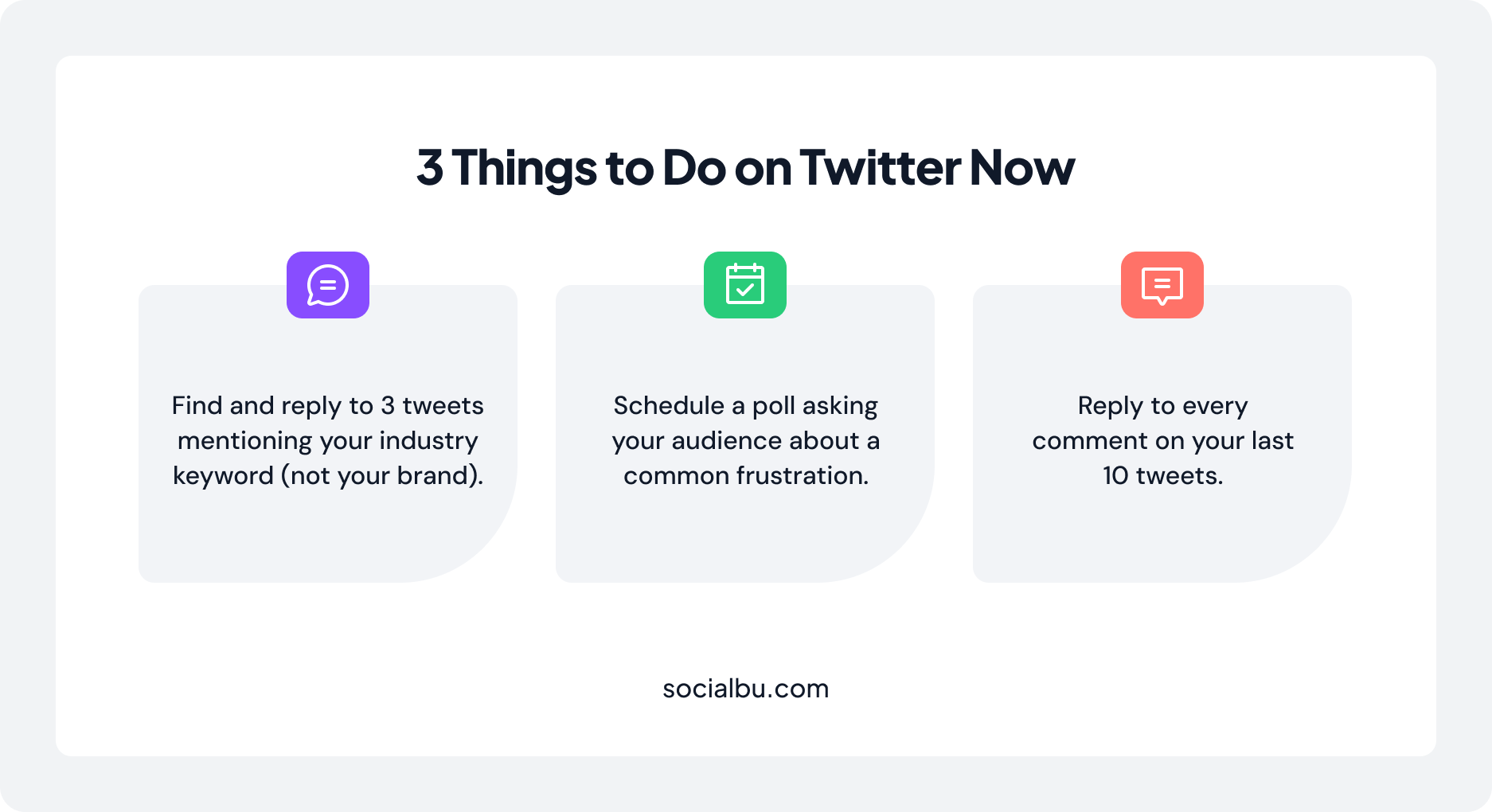 3 Things to Do on Twitter Now

Find and reply to 3 tweets mentioning your industry keyword (not your brand).

Schedule a poll asking your audience about a common frustration.

Reply to every comment on your last 10 tweets.

socialbu.com